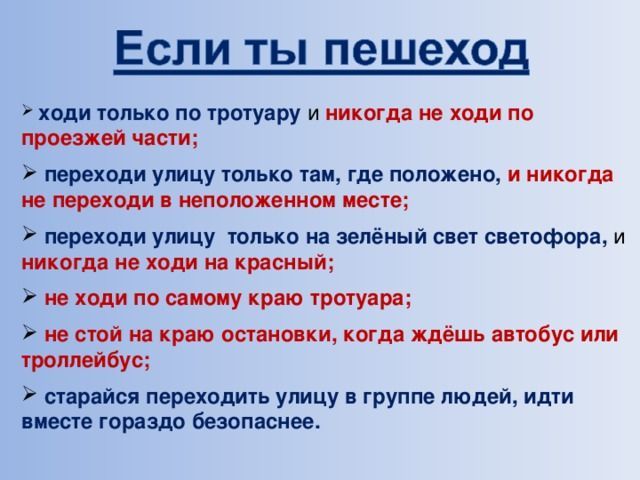 Если ты пешеход

➢ ходи только по тротуару и никогда не ходи по проезжей части;

➢ переходи улицу только там, где положено, и никогда не переходи в неположенном месте;

➢ переходи улицу  только на зелёный свет светофора, и никогда не ходи на красный;

➢ не ходи по самому краю тротуара;

➢ не стой на краю остановки, когда ждёшь автобус или троллейбус;

➢ старайся переходить улицу в группе людей, идти вместе гораздо безопаснее.